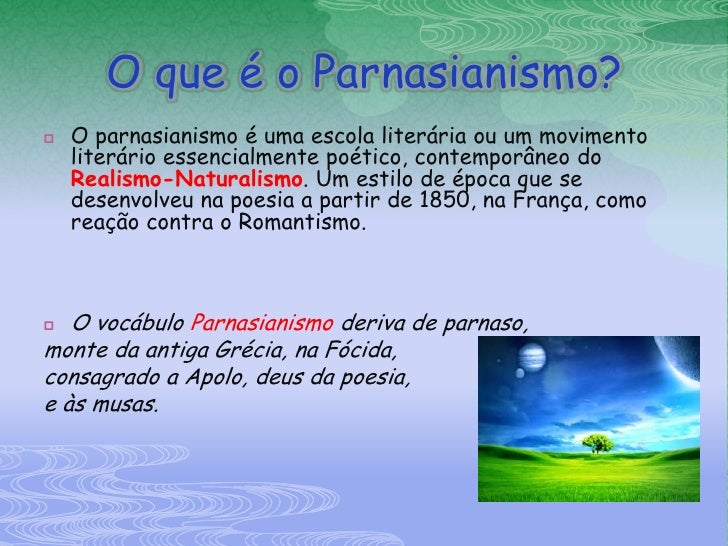 O que é o Parnasianismo?

O parnasianismo é uma escola literária ou um movimento literário essencialmente poético, contemporâneo do Realismo-Naturalismo. Um estilo de época que se desenvolveu na poesia a partir de 1850, na França, como reação contra o Romantismo.

O vocábulo Parnasianismo deriva de parnaso, monte da antiga Grécia, na Fócida, consagrado a Apolo, deus da poesia, e às musas.